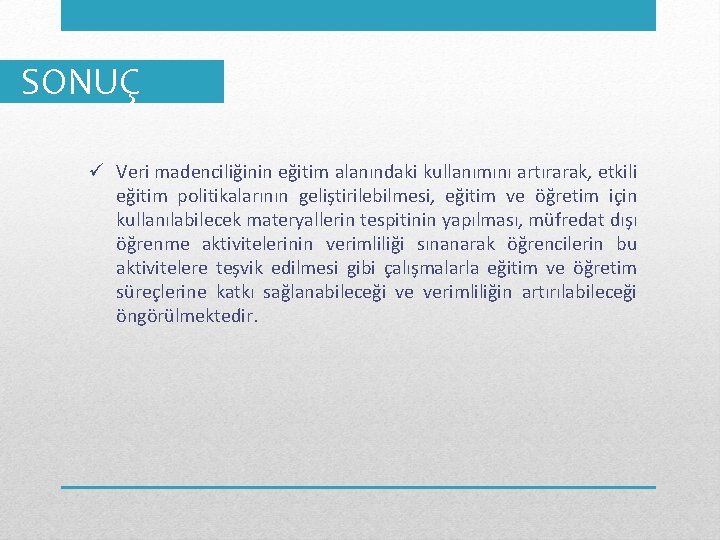 SONUÇ

✓ Veri madenciliğinin eğitim alanındaki kullanımını artırarak, etkili eğitim politikalarının geliştirilebilmesi, eğitim ve öğretim için kullanılabilecek materyallerin tespitinin yapılması, müfredat dışı öğrenme aktivitelerinin verimliliği sınanarak öğrencilerin bu aktivitelere teşvik edilmesi gibi çalışmalarla eğitim ve öğretim süreçlerine katkı sağlanabileceği ve verimliliğin artırılabileceği öngörülmektedir.